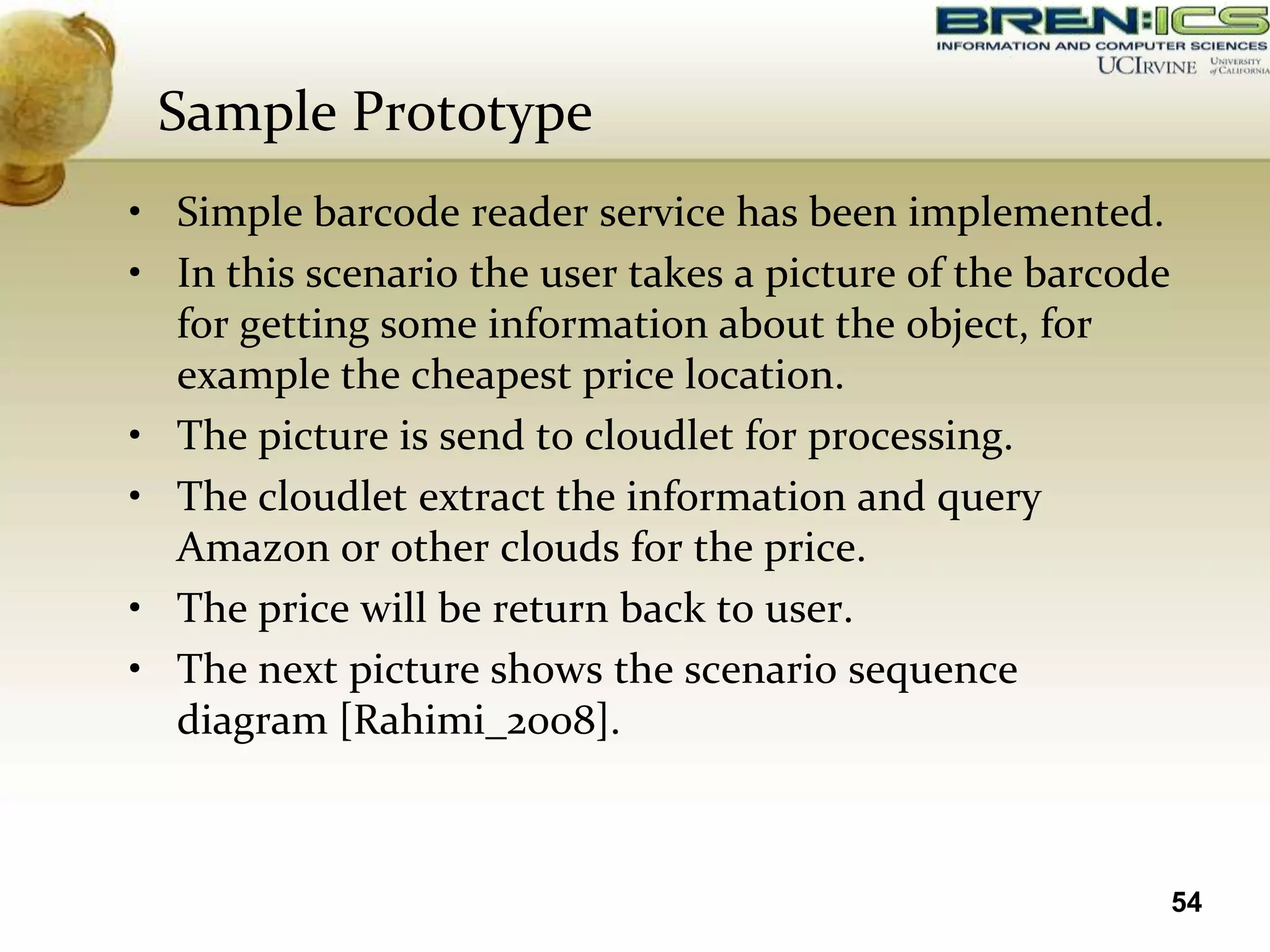 BREN:ICS
INFORMATION AND COMPUTER SCIENCES
UCIRVINE UNIVERSITY of CALIFORNIA

Sample Prototype

• Simple barcode reader service has been implemented.
• In this scenario the user takes a picture of the barcode for getting some information about the object, for example the cheapest price location.
• The picture is send to cloudlet for processing.
• The cloudlet extract the information and query Amazon or other clouds for the price.
• The price will be return back to user.
• The next picture shows the scenario sequence diagram [Rahimi_2008].

54